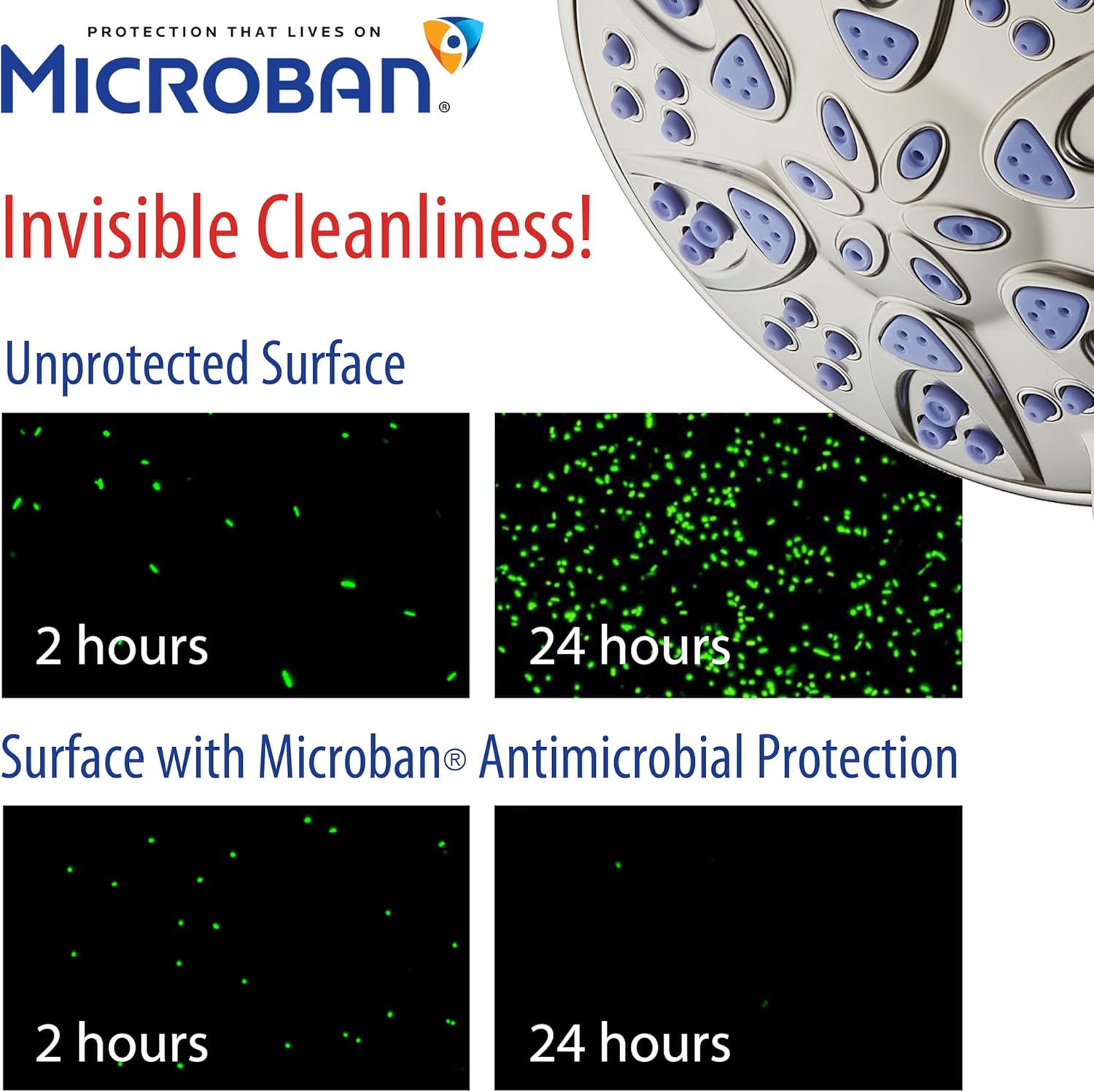 PROTECTION THAT LIVES ON
MICROBAN®

Invisible Cleanliness!

Unprotected Surface

2 hours

24 hours

Surface with Microban® Antimicrobial Protection

2 hours

24 hours